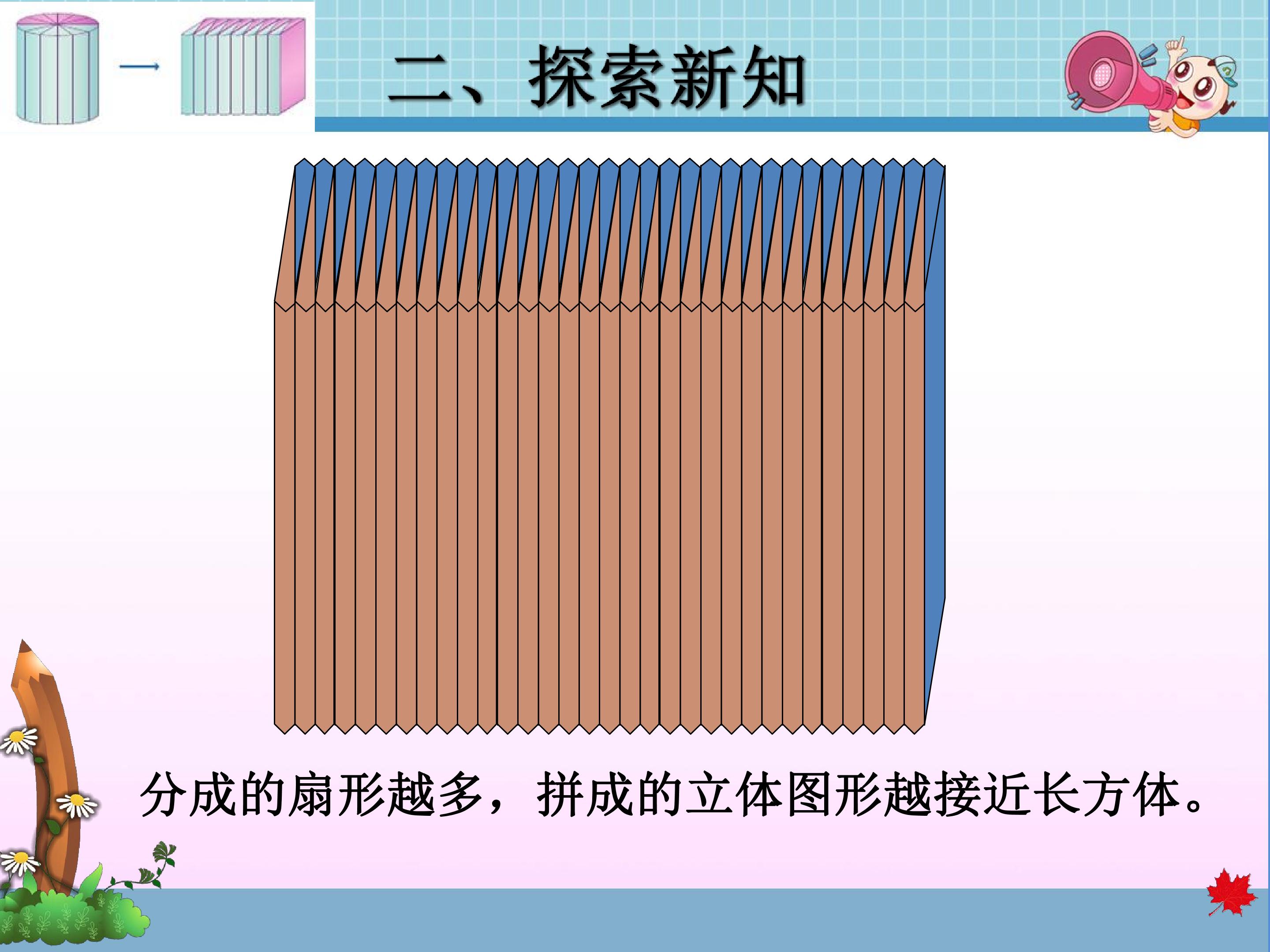 二、探索新知

分成的扇形越多，拼成的立体图形越接近长方体。